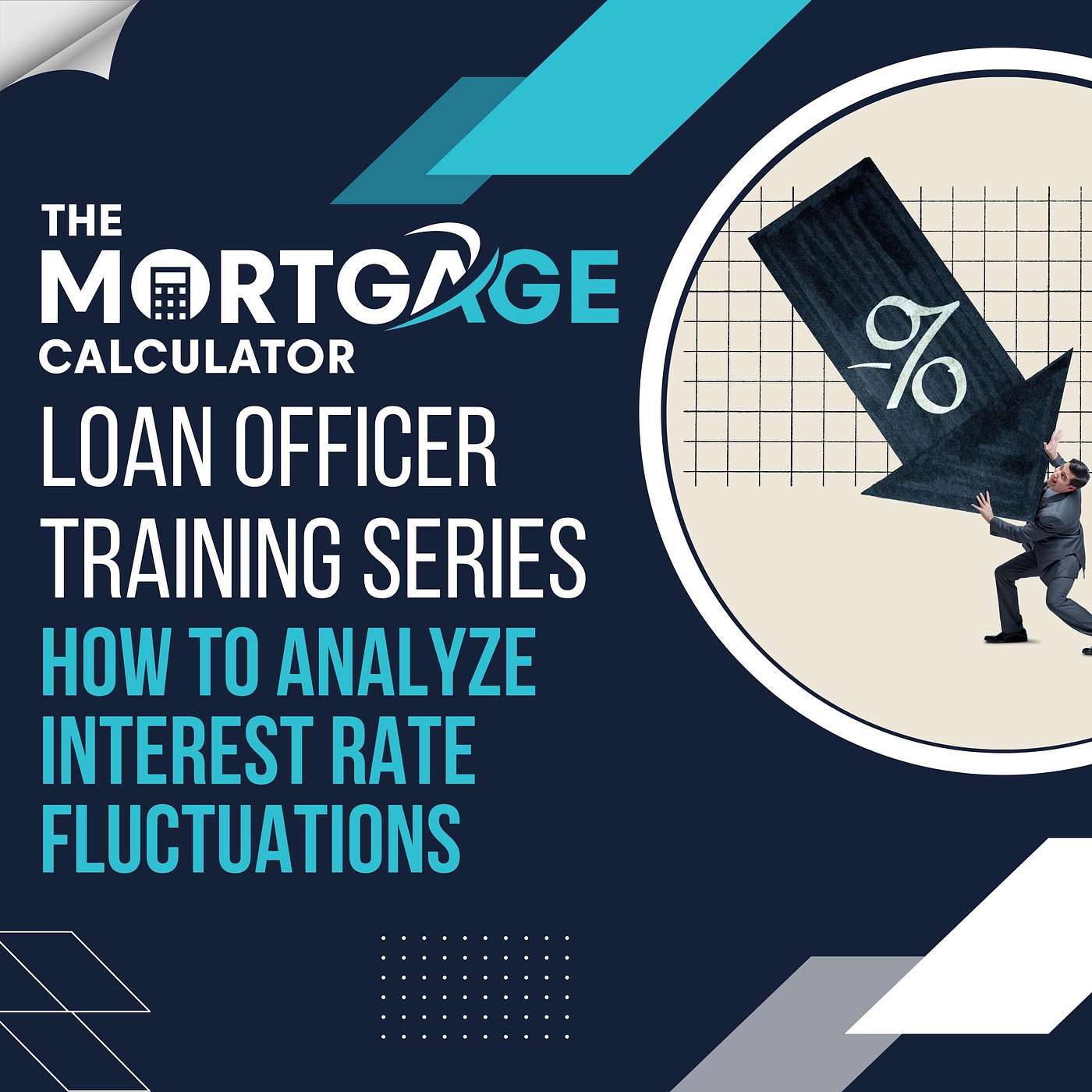 THE MORTGAGE CALCULATOR

LOAN OFFICER TRAINING SERIES

HOW TO ANALYZE INTEREST RATE FLUCTUATIONS

%